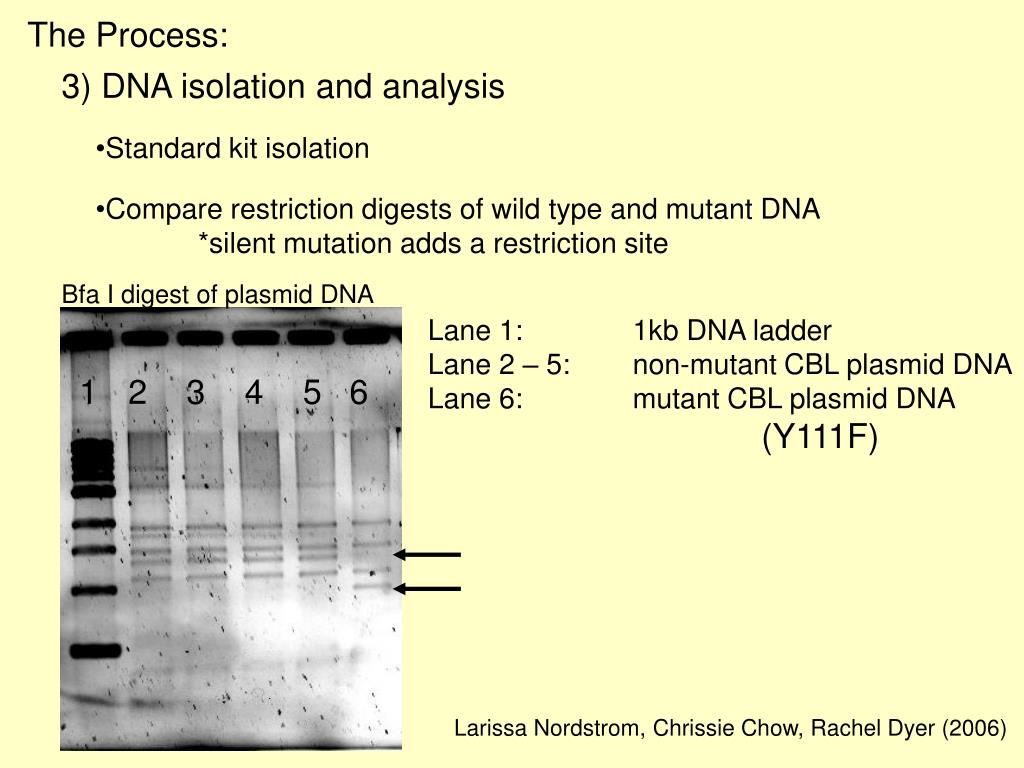 The Process:

3) DNA isolation and analysis

•Standard kit isolation

•Compare restriction digests of wild type and mutant DNA
*silent mutation adds a restriction site

Bfa I digest of plasmid DNA

1 2 3 4 5 6

Lane 1: 1kb DNA ladder
Lane 2 – 5: non-mutant CBL plasmid DNA
Lane 6: mutant CBL plasmid DNA (Y111F)

Larissa Nordstrom, Chrissie Chow, Rachel Dyer (2006)